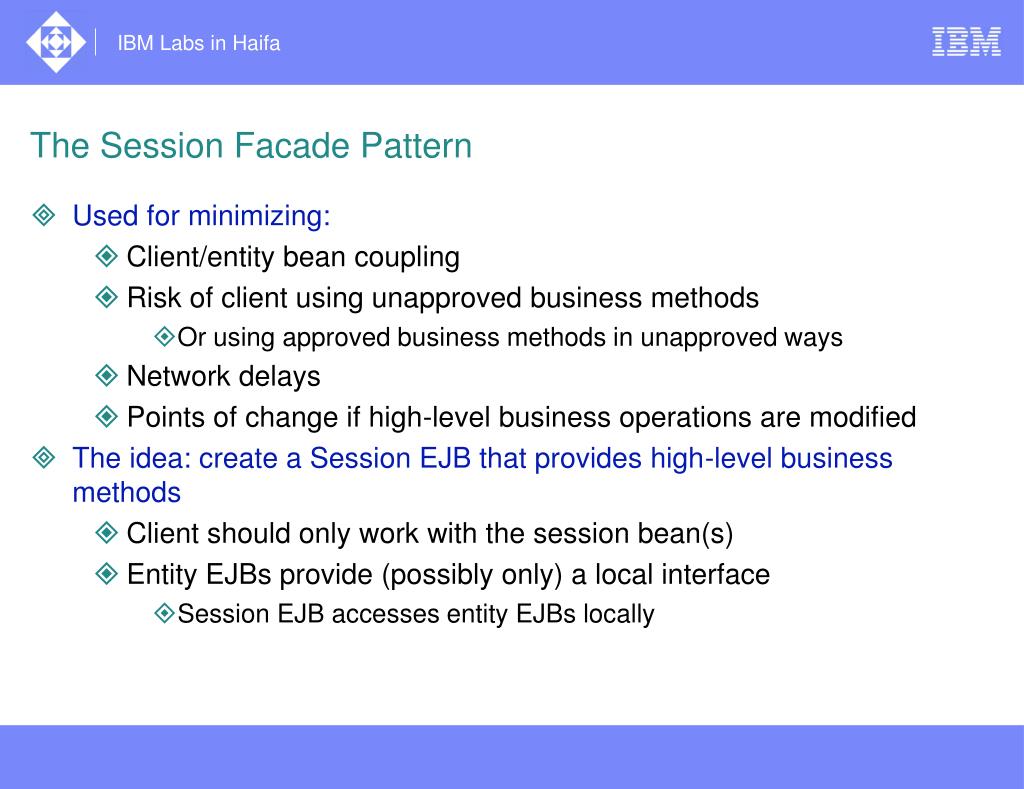 IBM Labs in Haifa

IBM

The Session Facade Pattern

Used for minimizing:

Client/entity bean coupling

Risk of client using unapproved business methods

Or using approved business methods in unapproved ways

Network delays

Points of change if high-level business operations are modified

The idea: create a Session EJB that provides high-level business methods

Client should only work with the session bean(s)

Entity EJBs provide (possibly only) a local interface

Session EJB accesses entity EJBs locally